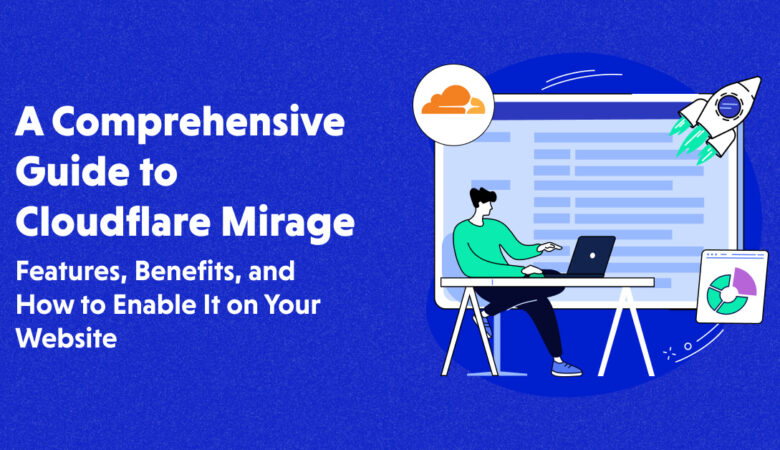 A Comprehensive Guide to Cloudflare Mirage

Features, Benefits, and How to Enable It on Your Website